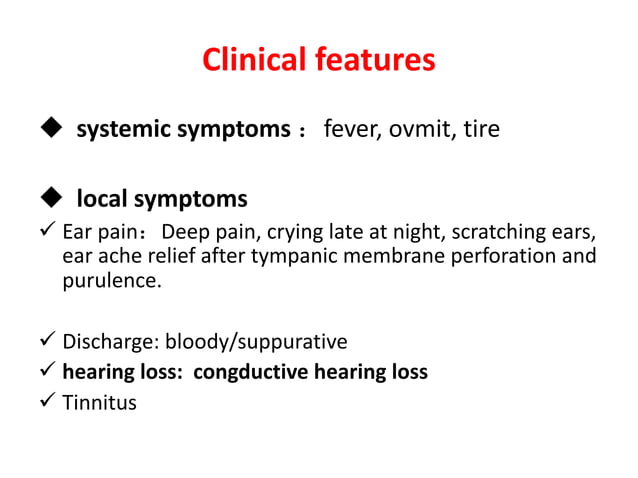 Clinical features

◆ systemic symptoms： fever, ovmit, tire

◆ local symptoms

✓ Ear pain： Deep pain, crying late at night, scratching ears, ear ache relief after tympanic membrane perforation and purulence.

✓ Discharge: bloody/suppurative

✓ hearing loss: congductive hearing loss

✓ Tinnitus